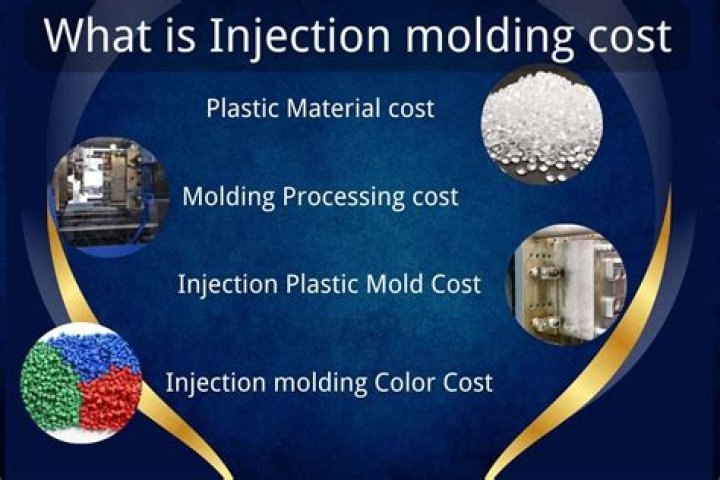 What is Injection molding cost

Plastic Material cost

Molding Processing cost

Injection Plastic Mold Cost

Injection molding Color Cost